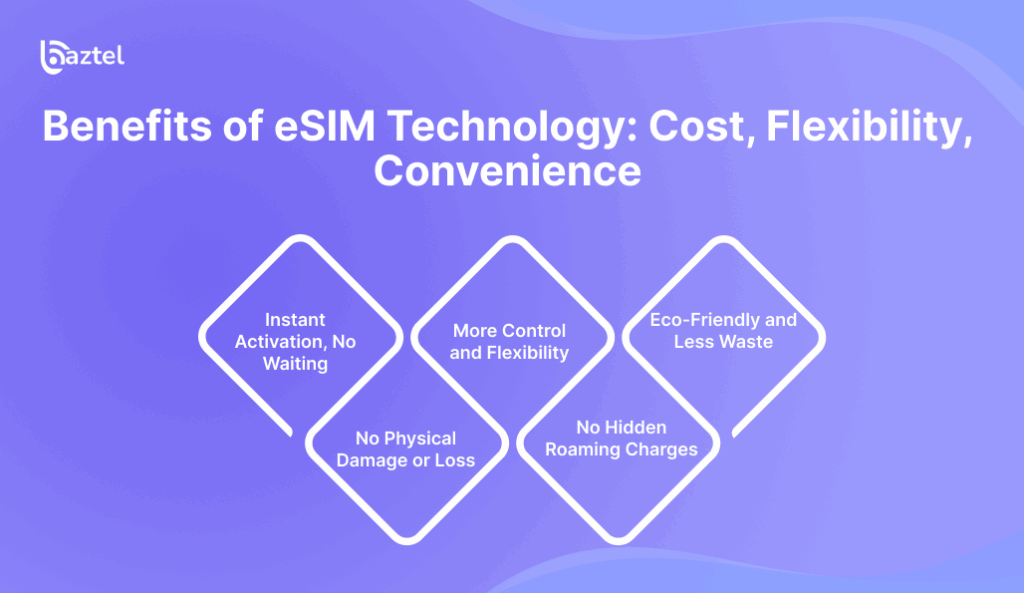 baztel

Benefits of eSIM Technology: Cost, Flexibility, Convenience

Instant Activation, No Waiting

No Physical Damage or Loss

More Control and Flexibility

No Hidden Roaming Charges

Eco-Friendly and Less Waste